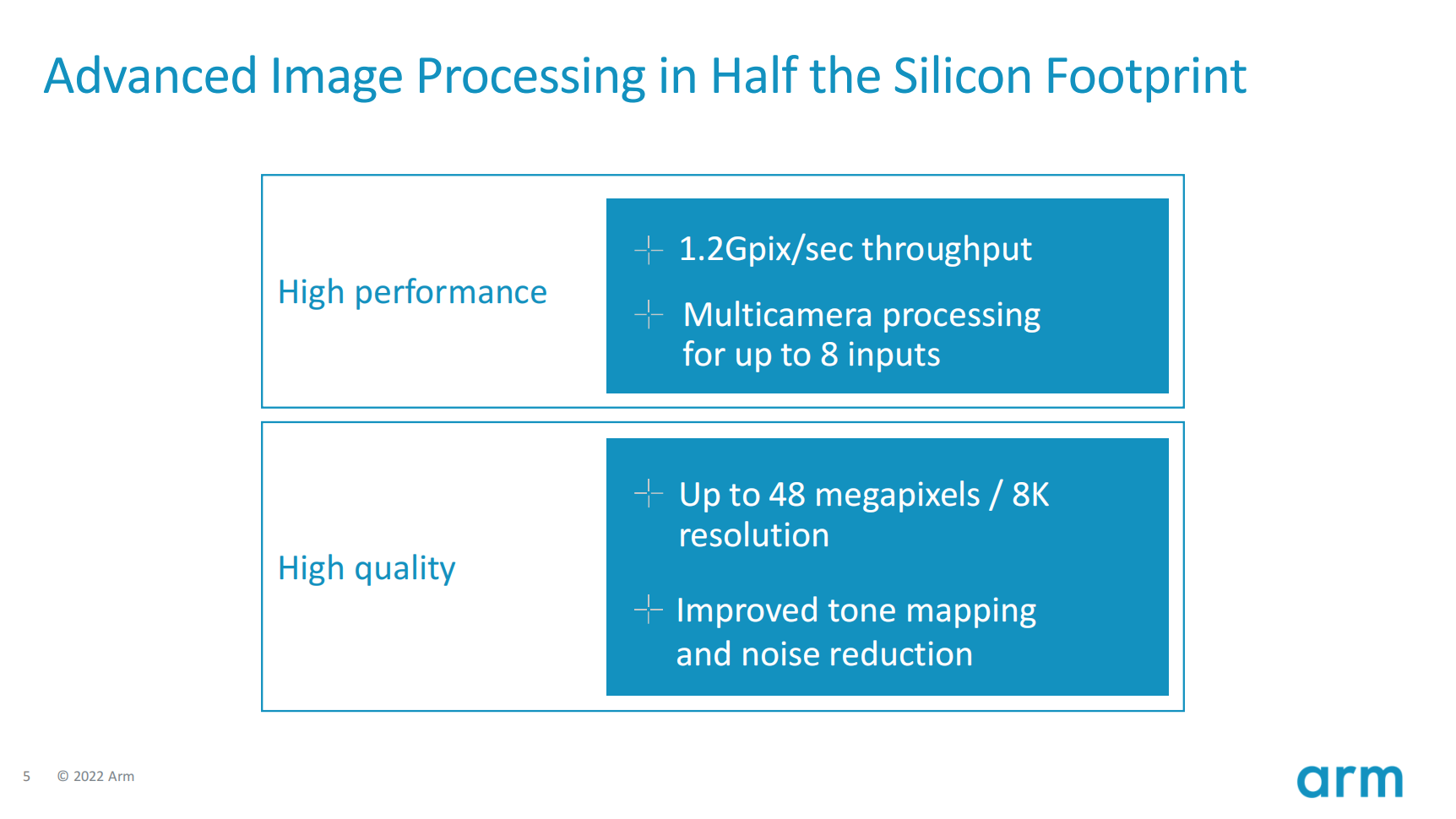 Advanced Image Processing in Half the Silicon Footprint

High performance

1.2Gpix/sec throughput

Multicamera processing for up to 8 inputs

High quality

Up to 48 megapixels / 8K resolution

Improved tone mapping and noise reduction

5 © 2022 Arm

arm